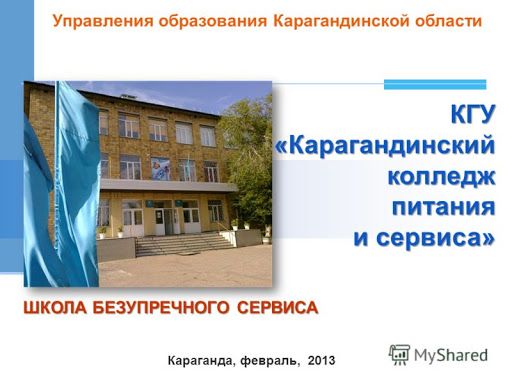 Управления образования Карагандинской области

КГУ «Карагандинский колледж питания и сервиса»

ШКОЛА БЕЗУПРЕЧНОГО СЕРВИСА

Караганда, февраль, 2013

MyShared